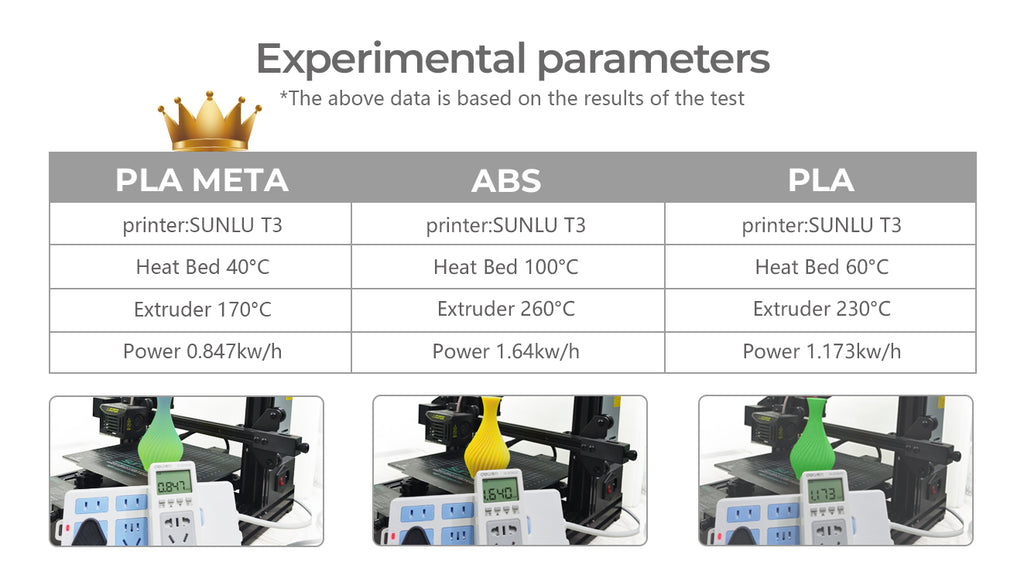 Experimental parameters

*The above data is based on the results of the test

| PLA META | ABS | PLA |
|---|---|---|
| printer:SUNLU T3 | printer:SUNLU T3 | printer:SUNLU T3 |
| Heat Bed 40°C | Heat Bed 100°C | Heat Bed 60°C |
| Extruder 170°C | Extruder 260°C | Extruder 230°C |
| Power 0.847kw/h | Power 1.64kw/h | Power 1.173kw/h |

0.847

1.640

1.173